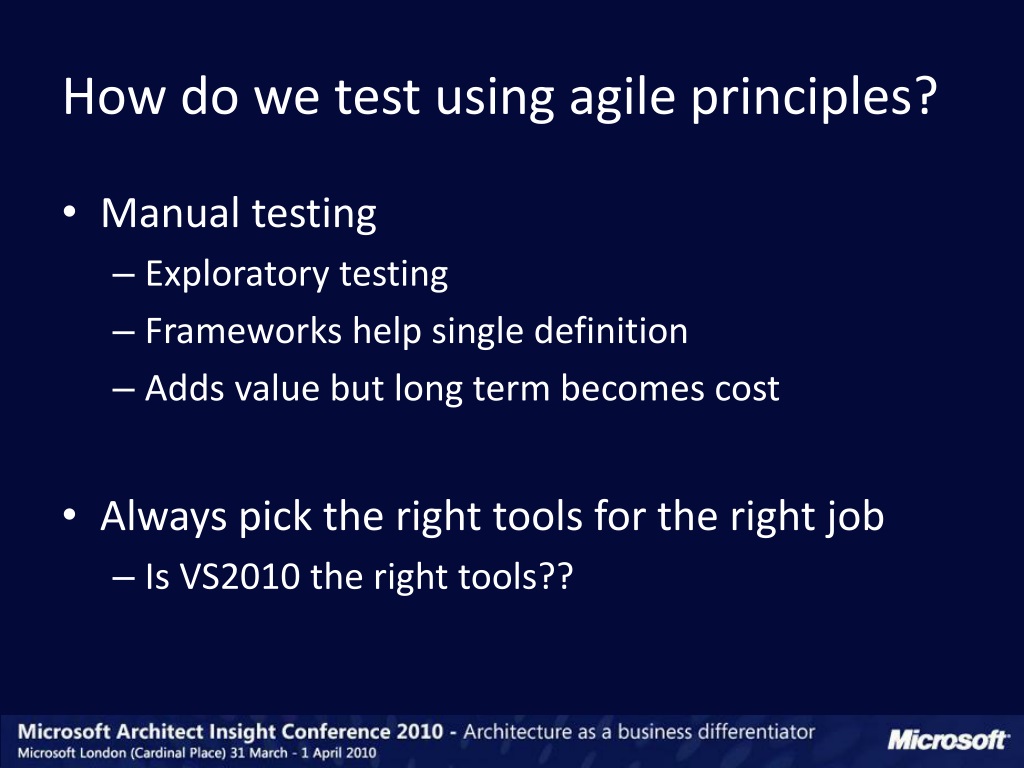 How do we test using agile principles?

• Manual testing
– Exploratory testing
– Frameworks help single definition
– Adds value but long term becomes cost

• Always pick the right tools for the right job
– Is VS2010 the right tools??

Microsoft Architect Insight Conference 2010 - Architecture as a business differentiator
Microsoft London (Cardinal Place) 31 March - 1 April 2010

Microsoft